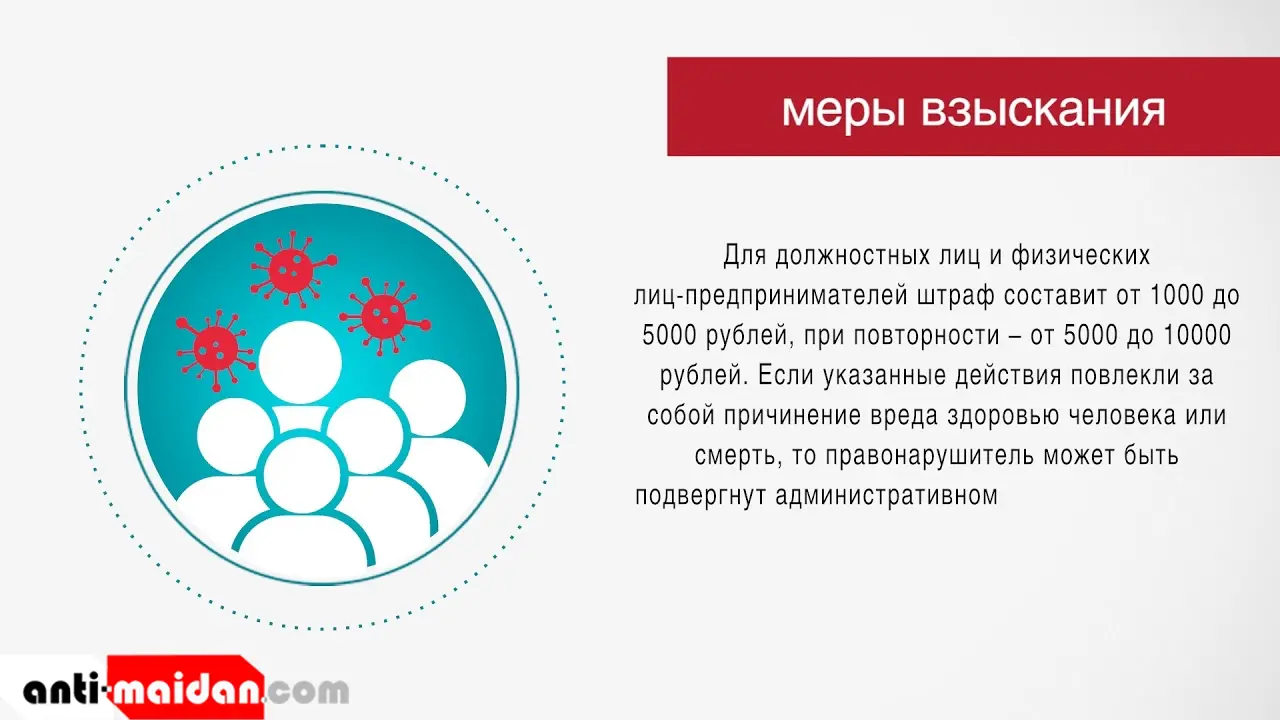 меры взыскания

Для должностных лиц и физических лиц-предпринимателей штраф составит от 1000 до 5000 рублей, при повторности – от 5000 до 10000 рублей. Если указанные действия повлекли за собой причинение вреда здоровью человека или смерть, то правонарушитель может быть подвергнут административном

anti-maidan.com